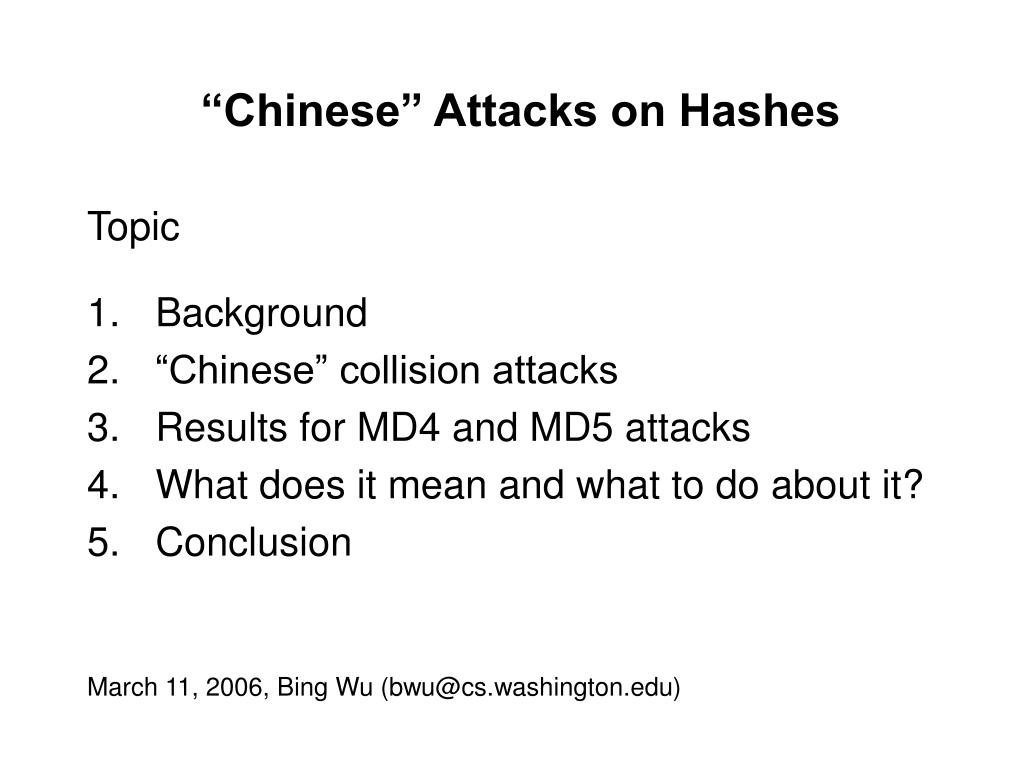 “Chinese” Attacks on Hashes

Topic

1. Background
2. “Chinese” collision attacks
3. Results for MD4 and MD5 attacks
4. What does it mean and what to do about it?
5. Conclusion

March 11, 2006, Bing Wu (bwu@cs.washington.edu)